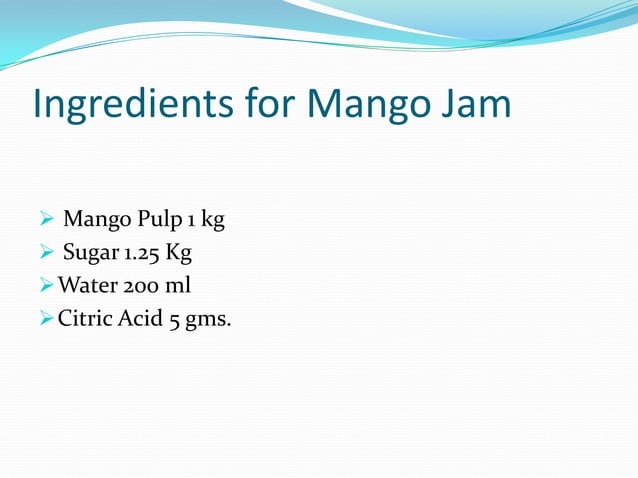 Ingredients for Mango Jam

➢ Mango Pulp 1 kg
➢ Sugar 1.25 Kg
➢ Water 200 ml
➢ Citric Acid 5 gms.